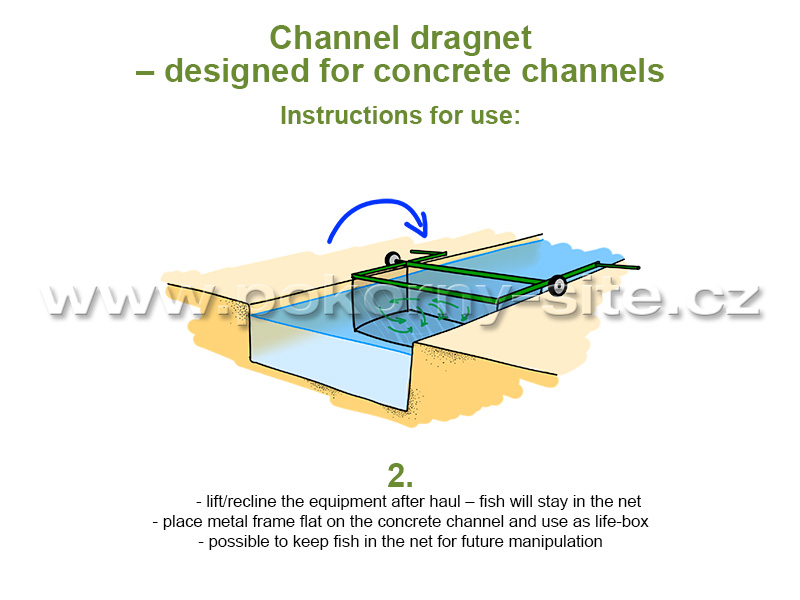 Channel dragnet
– designed for concrete channels

Instructions for use:

www.pokorny-site.cz

2.

- lift/recline the equipment after haul – fish will stay in the net
- place metal frame flat on the concrete channel and use as life-box
- possible to keep fish in the net for future manipulation